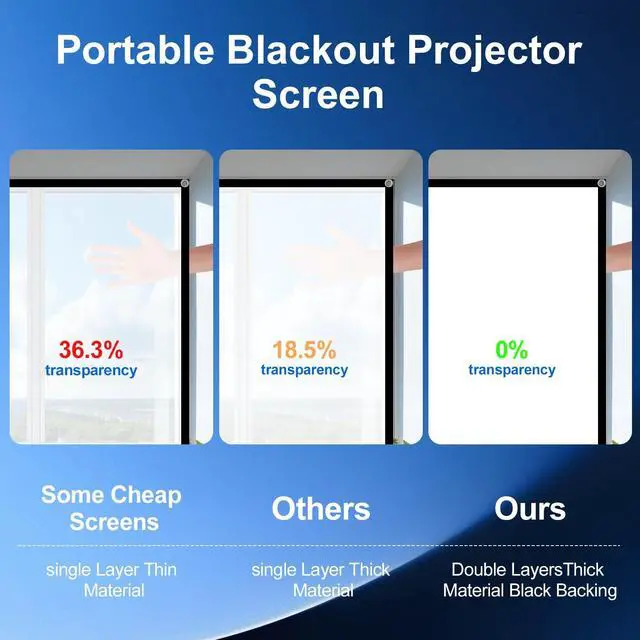 Portable Blackout Projector Screen

36.3%
transparency

18.5%
transparency

0%
transparency

Some Cheap Screens

Others

Ours

single Layer Thin Material

single Layer Thick Material

Double LayersThick Material Black Backing